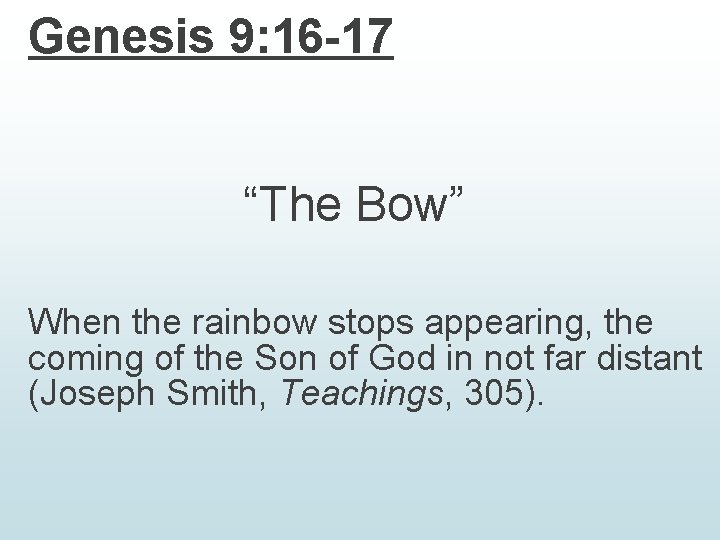 Genesis 9:16-17

“The Bow”

When the rainbow stops appearing, the coming of the Son of God in not far distant (Joseph Smith, Teachings, 305).